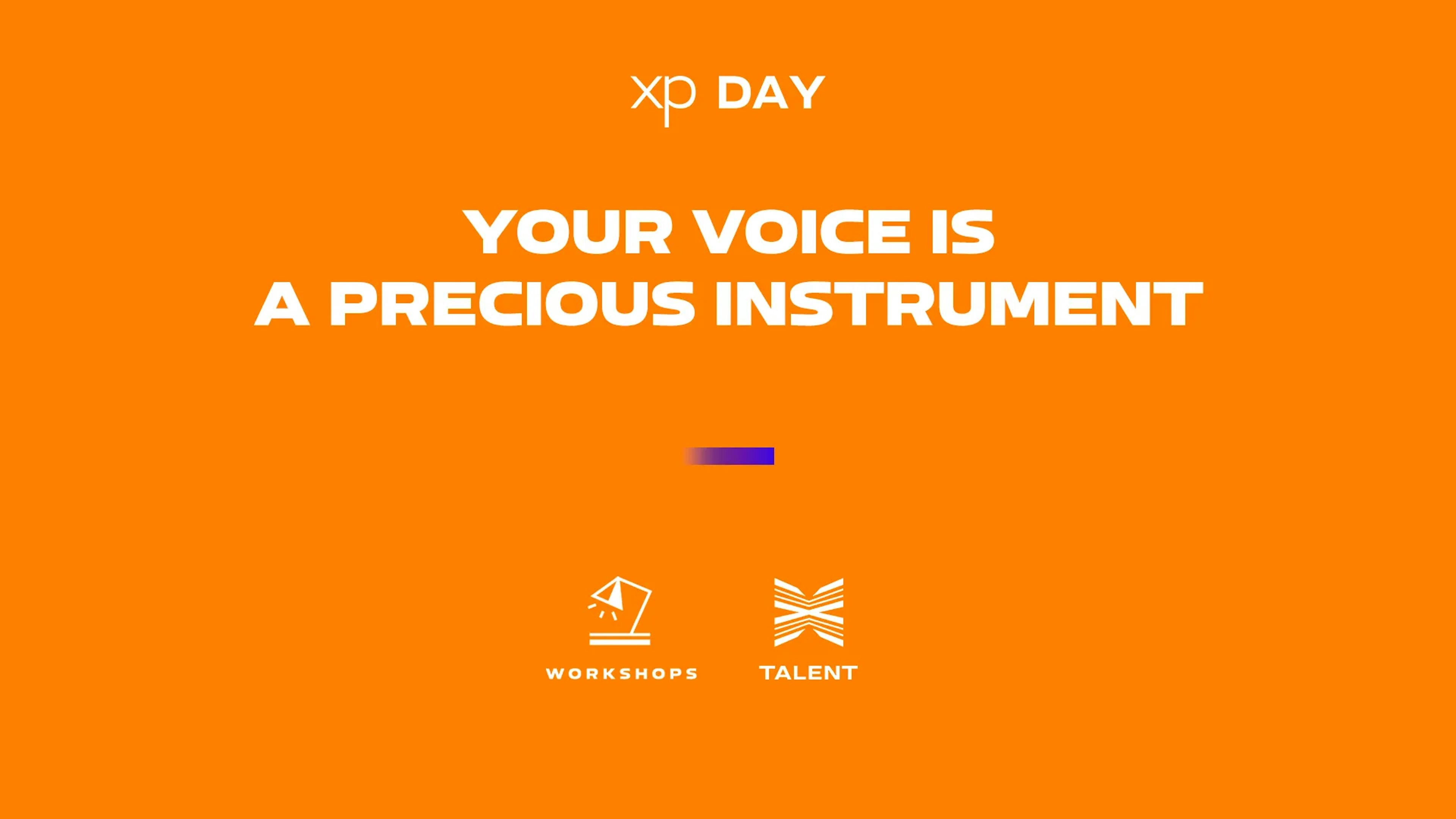 xp DAY

YOUR VOICE IS A PRECIOUS INSTRUMENT

WORKSHOPS

TALENT